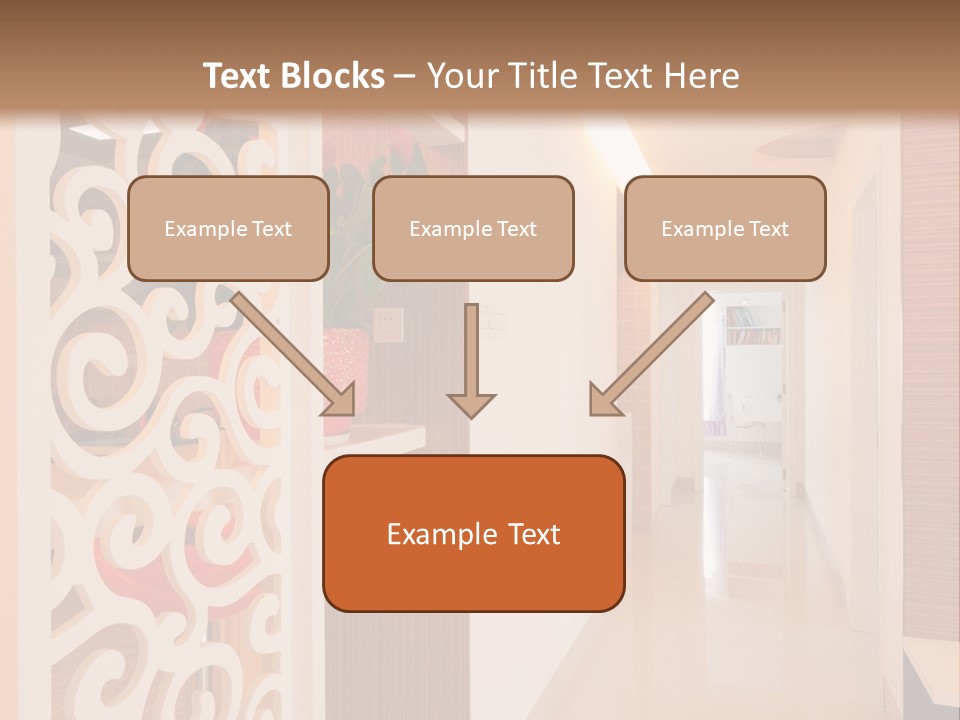 Text Blocks – Your Title Text Here

Example Text

Example Text

Example Text

Example Text